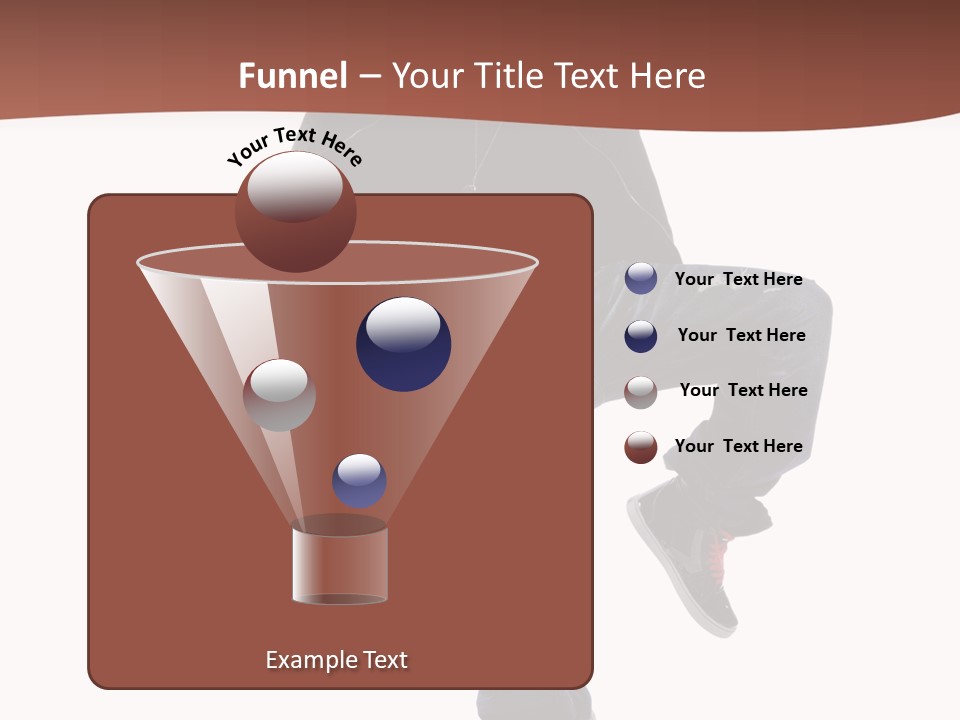 Funnel – Your Title Text Here

Your Text Here

Your Text Here

Your Text Here

Your Text Here

Your Text Here

Example Text